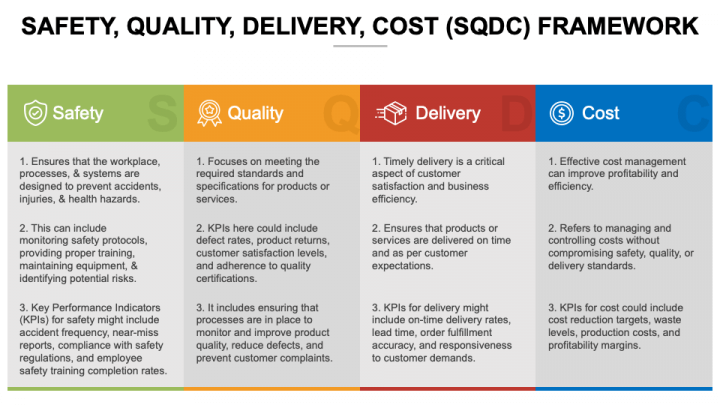 SAFETY, QUALITY, DELIVERY, COST (SQDC) FRAMEWORK

Safety S

1. Ensures that the workplace, processes, & systems are designed to prevent accidents, injuries, & health hazards.

2. This can include monitoring safety protocols, providing proper training, maintaining equipment, & identifying potential risks.

3. Key Performance Indicators (KPIs) for safety might include accident frequency, near-miss reports, compliance with safety regulations, and employee safety training completion rates.

Quality Q

1. Focuses on meeting the required standards and specifications for products or services.

2. KPIs here could include defect rates, product returns, customer satisfaction levels, and adherence to quality certifications.

3. It includes ensuring that processes are in place to monitor and improve product quality, reduce defects, and prevent customer complaints.

Delivery D

1. Timely delivery is a critical aspect of customer satisfaction and business efficiency.

2. Ensures that products or services are delivered on time and as per customer expectations.

3. KPIs for delivery might include on-time delivery rates, lead time, order fulfillment accuracy, and responsiveness to customer demands.

Cost C

1. Effective cost management can improve profitability and efficiency.

2. Refers to managing and controlling costs without compromising safety, quality, or delivery standards.

3. KPIs for cost could include cost reduction targets, waste levels, production costs, and profitability margins.